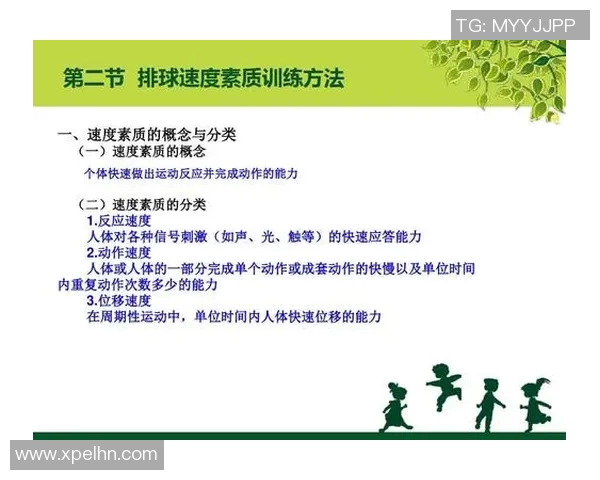 TG: MYYJJPP

第二节 排球速度素质训练方法

一、速度素质的概念与分类

（一）速度素质的概念

个体快速做出运动反应并完成动作的能力

（二）速度素质的分类

1.反应速度

人体对各种信号刺激（如声、光、触等）的快速应答能力

2.动作速度

人体或人体的一部分完成单个动作或成套动作的快慢以及单位时间内重复动作次数多少的能力

3.位移速度

在周期性运动中，单位时间内人体快速位移的能力

www.xpelhn.com